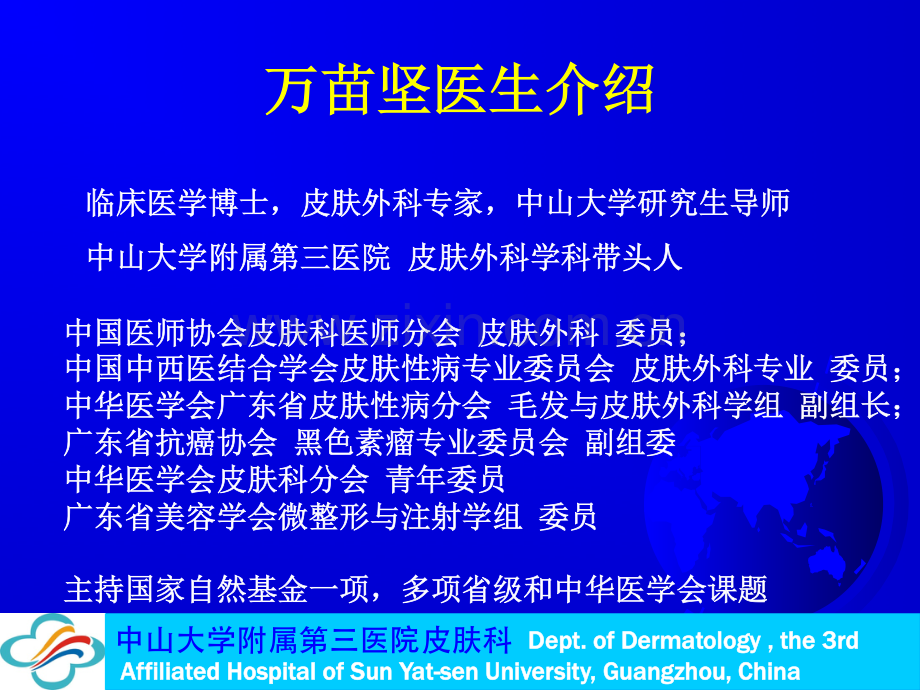 万苗坚医生介绍

临床医学博士，皮肤外科专家，中山大学研究生导师

中山大学附属第三医院 皮肤外科学科带头人

中国医师协会皮肤科医师分会 皮肤外科 委员；
中国中西医结合学会皮肤性病专业委员会 皮肤外科专业 委员；
中华医学会广东省皮肤性病分会 毛发与皮肤外科学组 副组长；
广东省抗癌协会 黑色素瘤专业委员会 副组委
中华医学会皮肤科分会 青年委员
广东省美容学会微整形与注射学组 委员

主持国家自然基金一项，多项省级和中华医学会课题

中山大学附属第三医院皮肤科 Dept. of Dermatology , the 3rd Affiliated Hospital of Sun Yat-sen University, Guangzhou, China